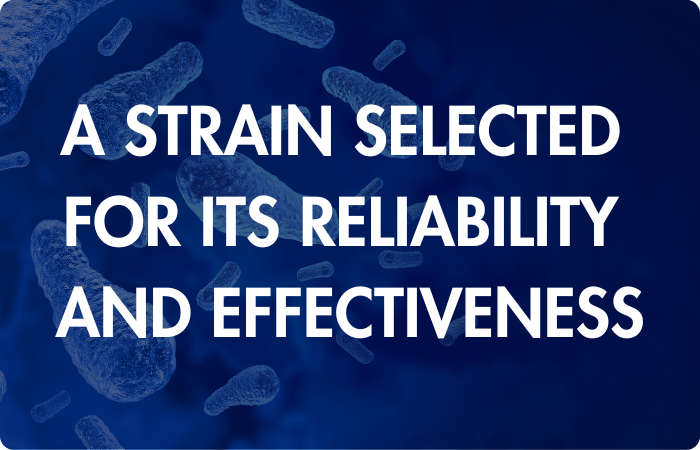 A STRAIN SELECTED FOR ITS RELIABILITY AND EFFECTIVENESS